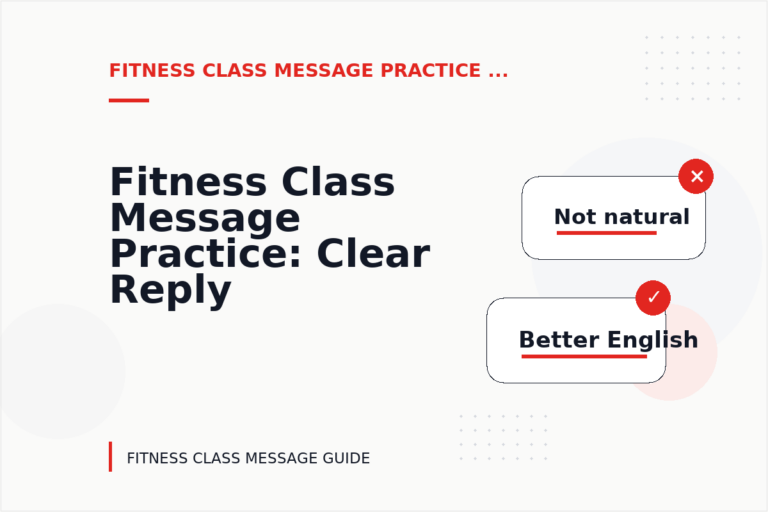 FITNESS CLASS MESSAGE PRACTICE ...

Fitness Class Message Practice: Clear Reply

✕

Not natural

✓

Better English

FITNESS CLASS MESSAGE GUIDE